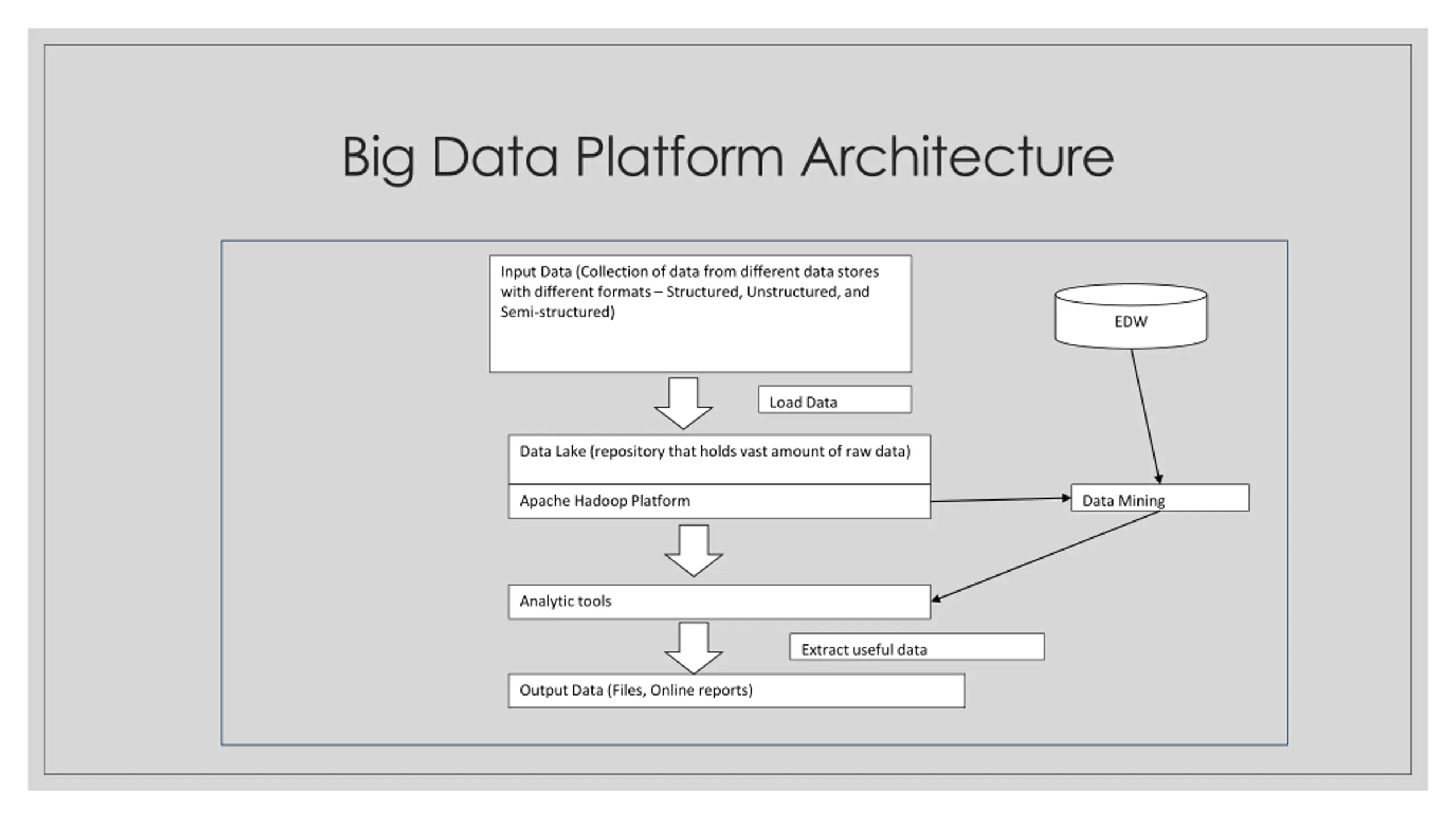 Big Data Platform Architecture

Input Data (Collection of data from different data stores with different formats – Structured, Unstructured, and Semi-structured)

EDW

Load Data

Data Lake (repository that holds vast amount of raw data)

Apache Hadoop Platform

Data Mining

Analytic tools

Extract useful data

Output Data (Files, Online reports)